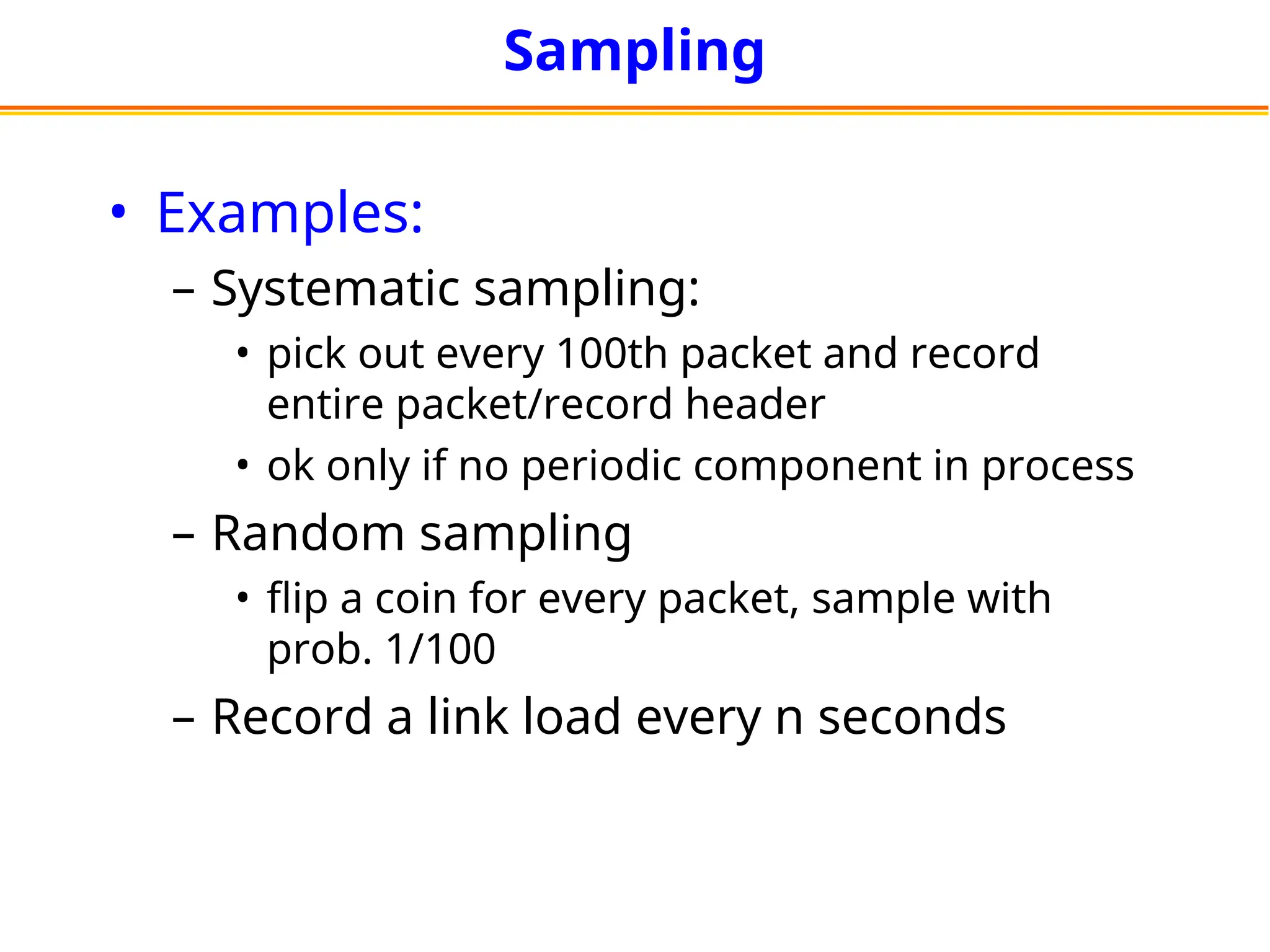 Sampling

• Examples:
– Systematic sampling:
• pick out every 100th packet and record entire packet/record header
• ok only if no periodic component in process
– Random sampling
• flip a coin for every packet, sample with prob. 1/100
– Record a link load every n seconds